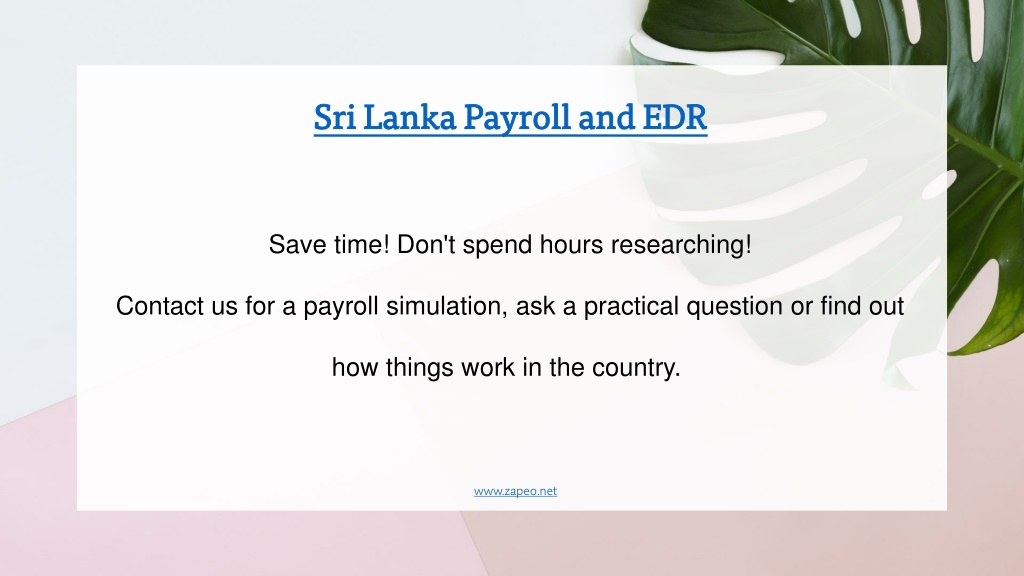 Sri Lanka Payroll and EDR

Save time! Don't spend hours researching!

Contact us for a payroll simulation, ask a practical question or find out how things work in the country.

www.zapeo.net